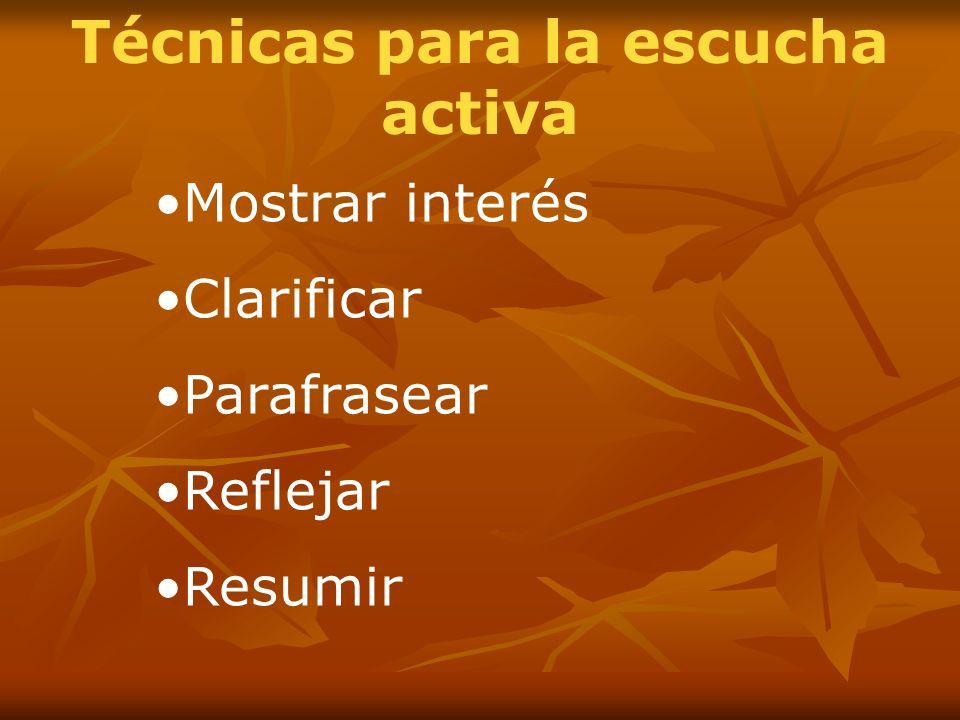 Técnicas para la escucha activa

•Mostrar interés

•Clarificar

•Parafrasear

•Reflejar

•Resumir